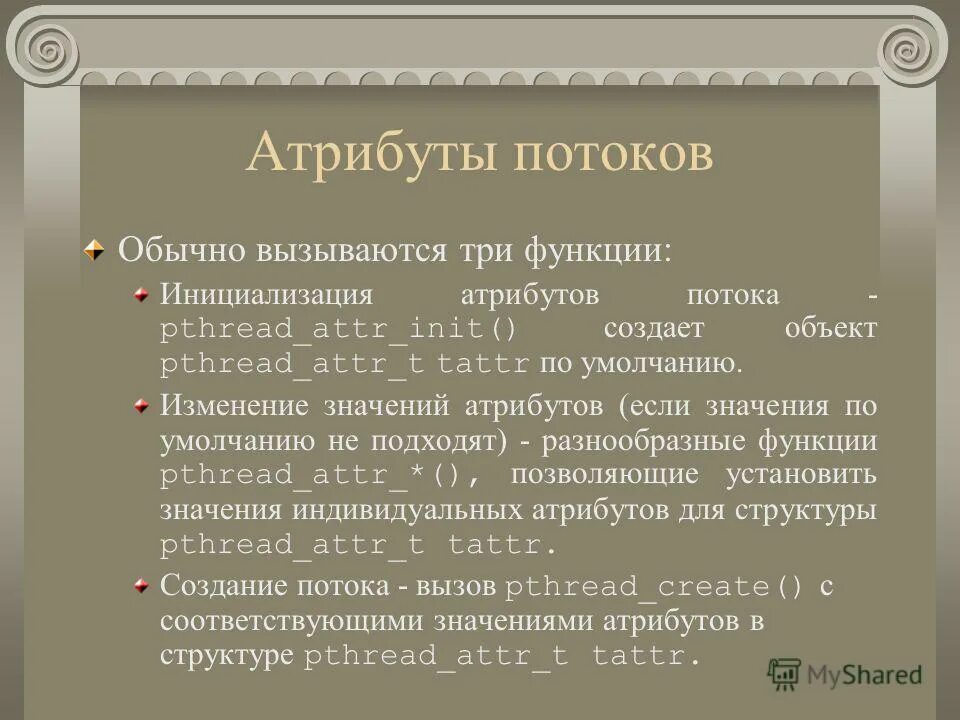 Атрибуты потоков

Обычно вызываются три функции:

Инициализация атрибутов потока - pthread_attr_init() создает объект pthread_attr_t tattr по умолчанию.

Изменение значений атрибутов (если значения по умолчанию не подходят) - разнообразные функции pthread_attr_*(), позволяющие установить значения индивидуальных атрибутов для структуры pthread_attr_t tattr.

Создание потока - вызов pthread_create() с соответствующими значениями атрибутов в структуре pthread_attr_t tattr.

MyShared